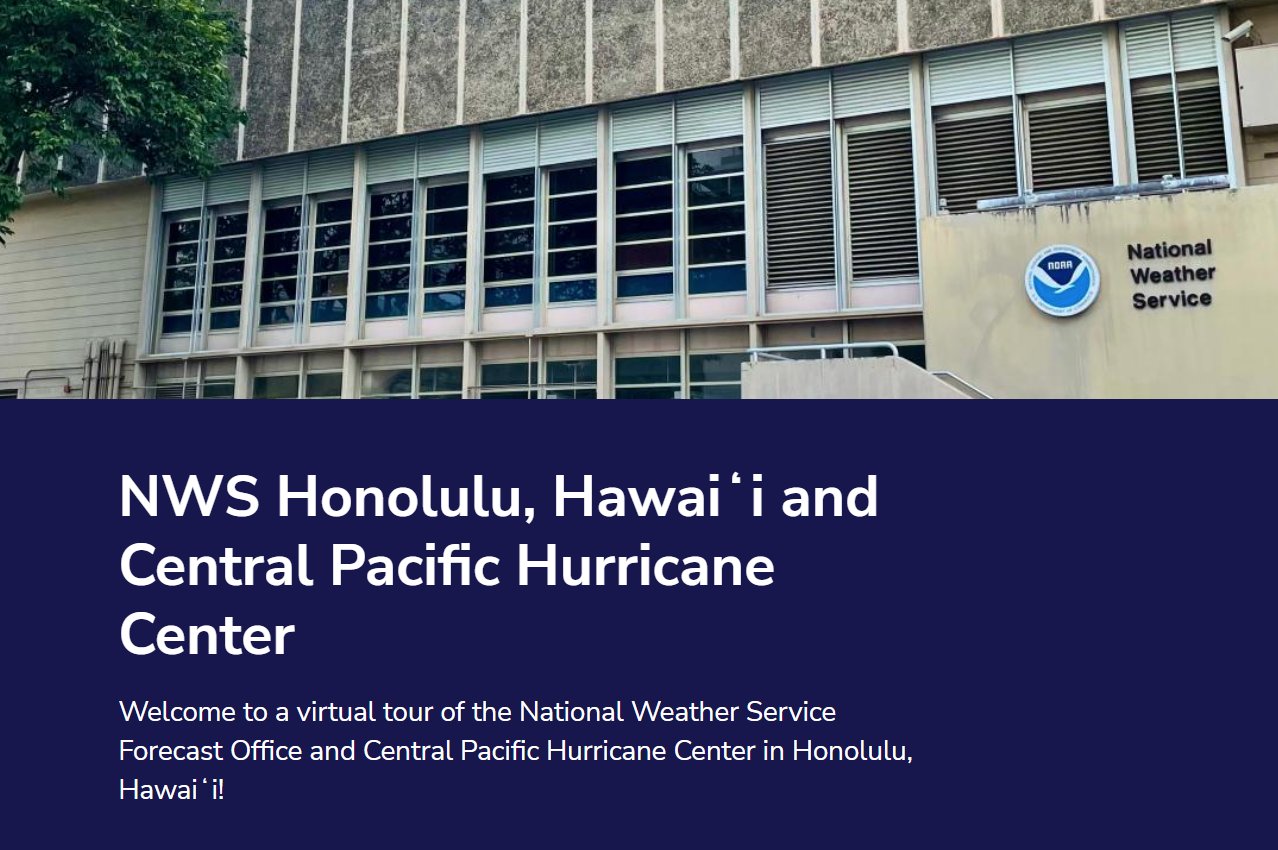 NOAA

National Weather Service

NWS Honolulu, Hawaiʻi and Central Pacific Hurricane Center

Welcome to a virtual tour of the National Weather Service Forecast Office and Central Pacific Hurricane Center in Honolulu, Hawaiʻi!